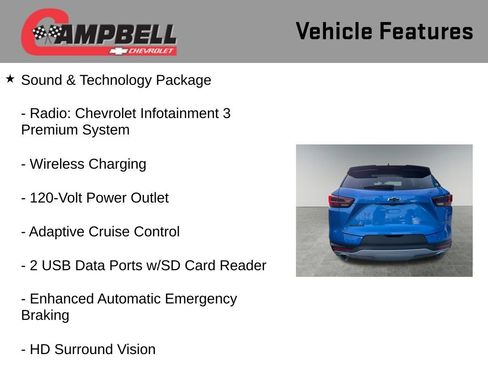 CAMPBELL
CHEVROLET

Vehicle Features

★ Sound & Technology Package

- Radio: Chevrolet Infotainment 3 Premium System

- Wireless Charging

- 120-Volt Power Outlet

- Adaptive Cruise Control

- 2 USB Data Ports w/SD Card Reader

- Enhanced Automatic Emergency Braking

- HD Surround Vision